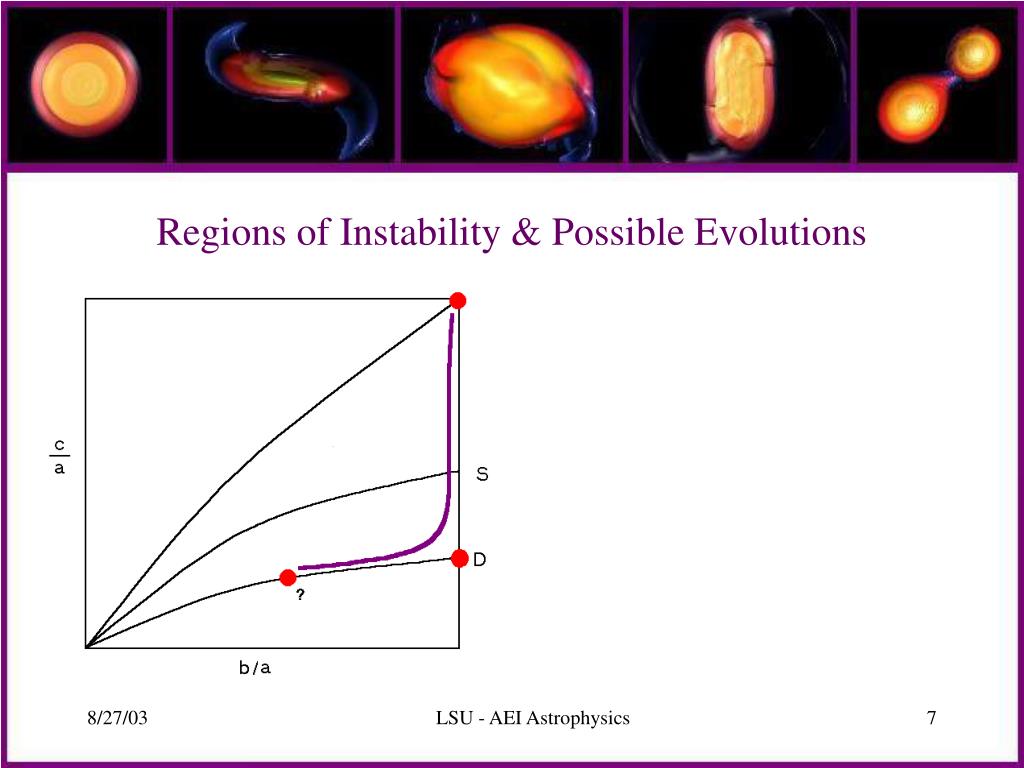 Regions of Instability & Possible Evolutions

$\frac{c}{a}$

S

D

?

b/a

8/27/03

LSU - AEI Astrophysics

7